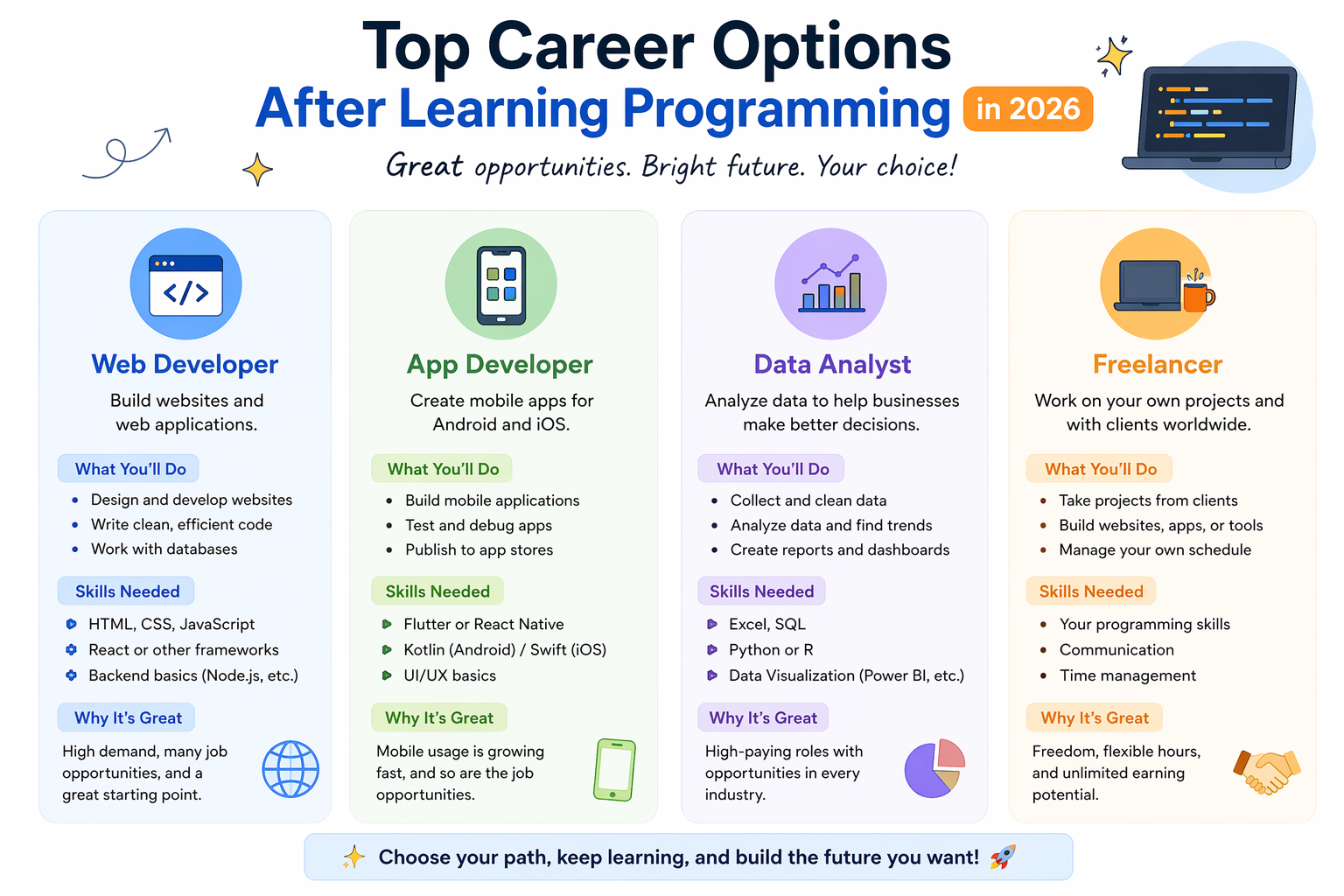 Top Career Options
After Learning Programming in 2026

Great opportunities. Bright future. Your choice!

</>

Web Developer
Build websites and web applications.

What You'll Do
- Design and develop websites
- Write clean, efficient code
- Work with databases

Skills Needed
- HTML, CSS, JavaScript
- React or other frameworks
- Backend basics (Node.js, etc.)

Why It's Great
High demand, many job opportunities, and a great starting point.

App Developer
Create mobile apps for Android and iOS.

What You'll Do
- Build mobile applications
- Test and debug apps
- Publish to app stores

Skills Needed
- Flutter or React Native
- Kotlin (Android) / Swift (iOS)
- UI/UX basics

Why It's Great
Mobile usage is growing fast, and so are the job opportunities.

Data Analyst
Analyze data to help businesses make better decisions.

What You'll Do
- Collect and clean data
- Analyze data and find trends
- Create reports and dashboards

Skills Needed
- Excel, SQL
- Python or R
- Data Visualization (Power BI, etc.)

Why It's Great
High-paying roles with opportunities in every industry.

Freelancer
Work on your own projects and with clients worldwide.

What You'll Do
- Take projects from clients
- Build websites, apps, or tools
- Manage your own schedule

Skills Needed
- Your programming skills
- Communication
- Time management

Why It's Great
Freedom, flexible hours, and unlimited earning potential.

Choose your path, keep learning, and build the future you want!